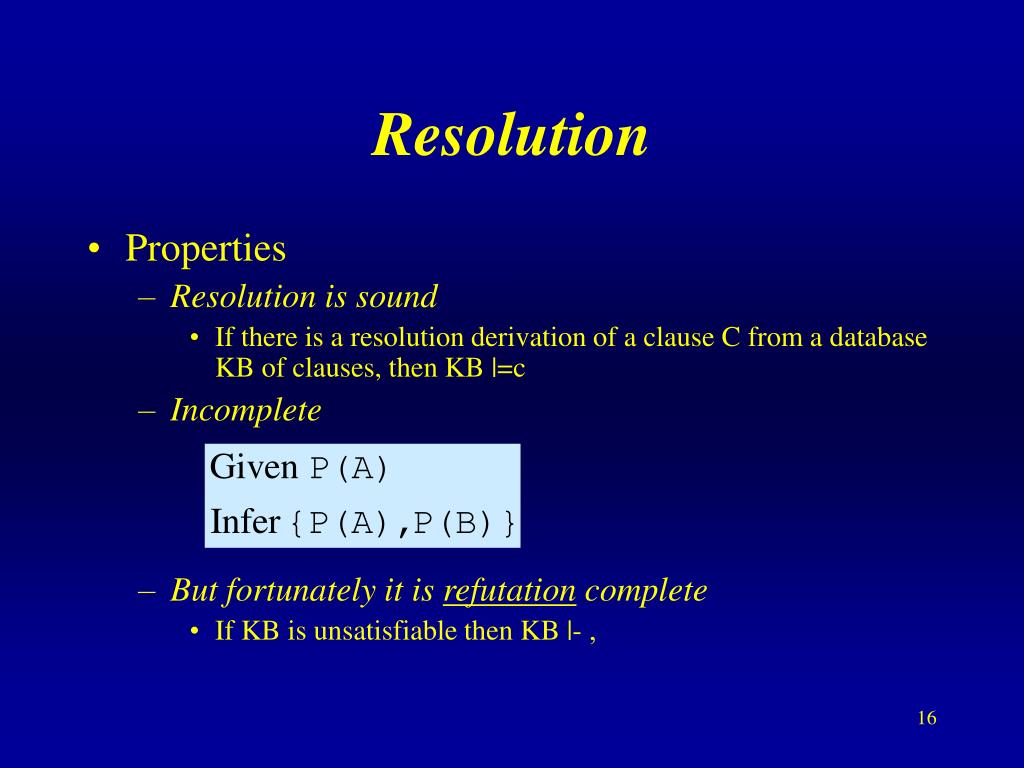 Resolution

• Properties
– Resolution is sound
• If there is a resolution derivation of a clause C from a database KB of clauses, then KB |=c
– Incomplete

Given P(A)
Infer {P(A),P(B)}

– But fortunately it is refutation complete
• If KB is unsatisfiable then KB |- ,

16